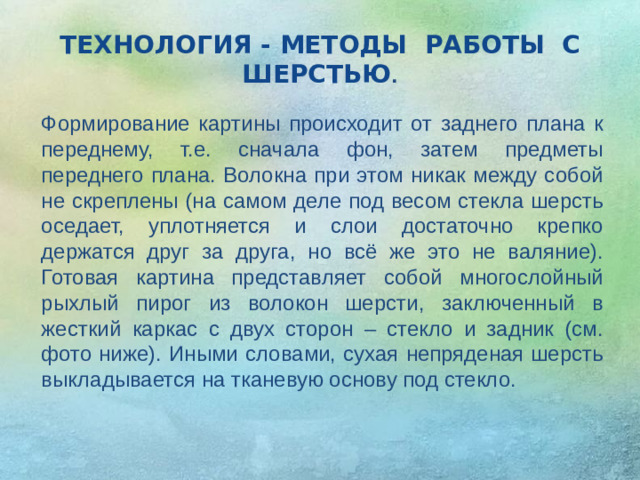 ТЕХНОЛОГИЯ - МЕТОДЫ РАБОТЫ С ШЕРСТЬЮ.

Формирование картины происходит от заднего плана к переднему, т.е. сначала фон, затем предметы переднего плана. Волокна при этом никак между собой не скреплены (на самом деле под весом стекла шерсть оседает, уплотняется и слои достаточно крепко держатся друг за друга, но всё же это не валяние). Готовая картина представляет собой многослойный рыхлый пирог из волокон шерсти, заключенный в жесткий каркас с двух сторон – стекло и задник (см. фото ниже). Иными словами, сухая непряденая шерсть выкладывается на тканевую основу под стекло.